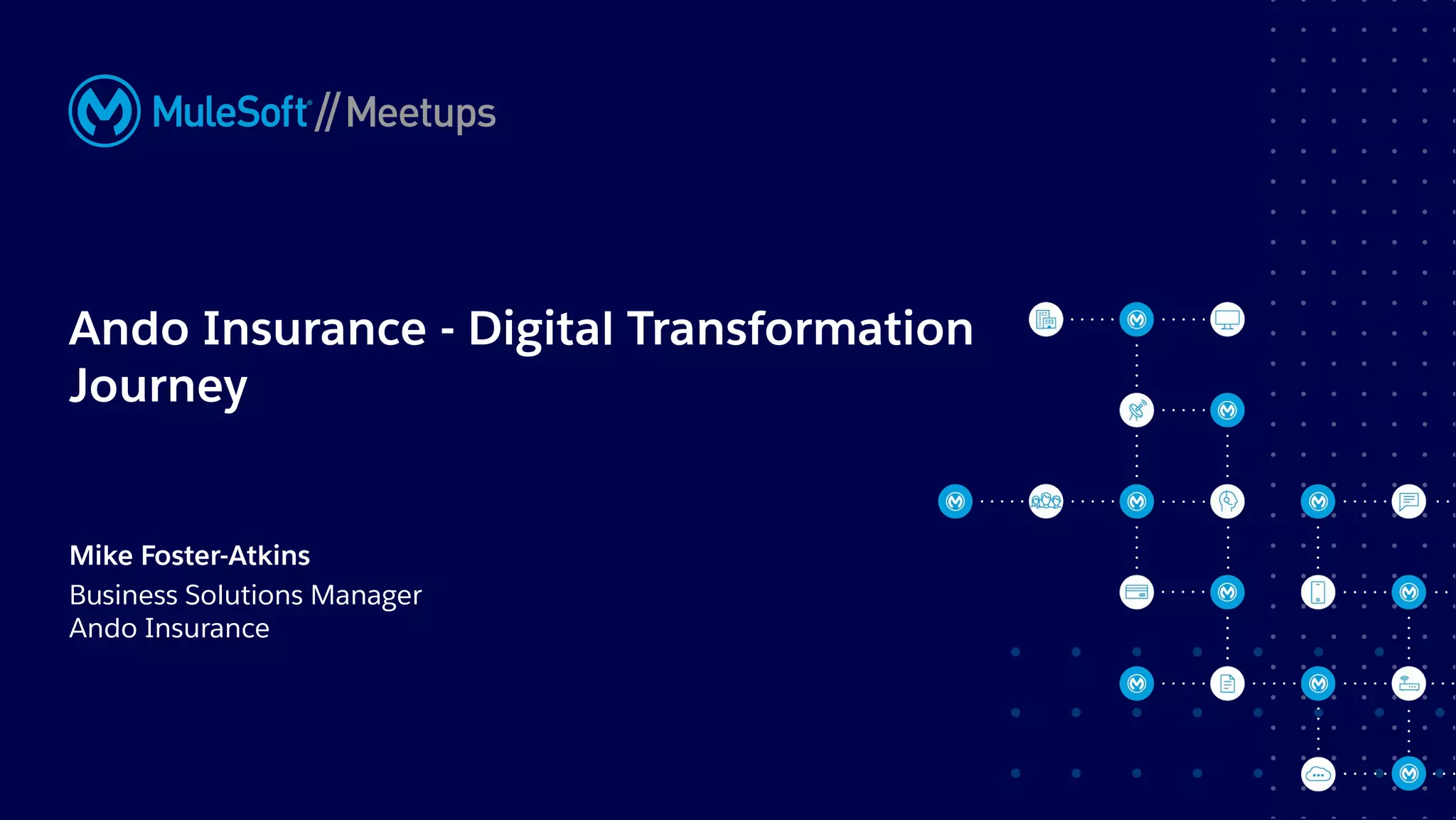 MuleSoft // Meetups

Ando Insurance - Digital Transformation Journey

Mike Foster-Atkins
Business Solutions Manager
Ando Insurance